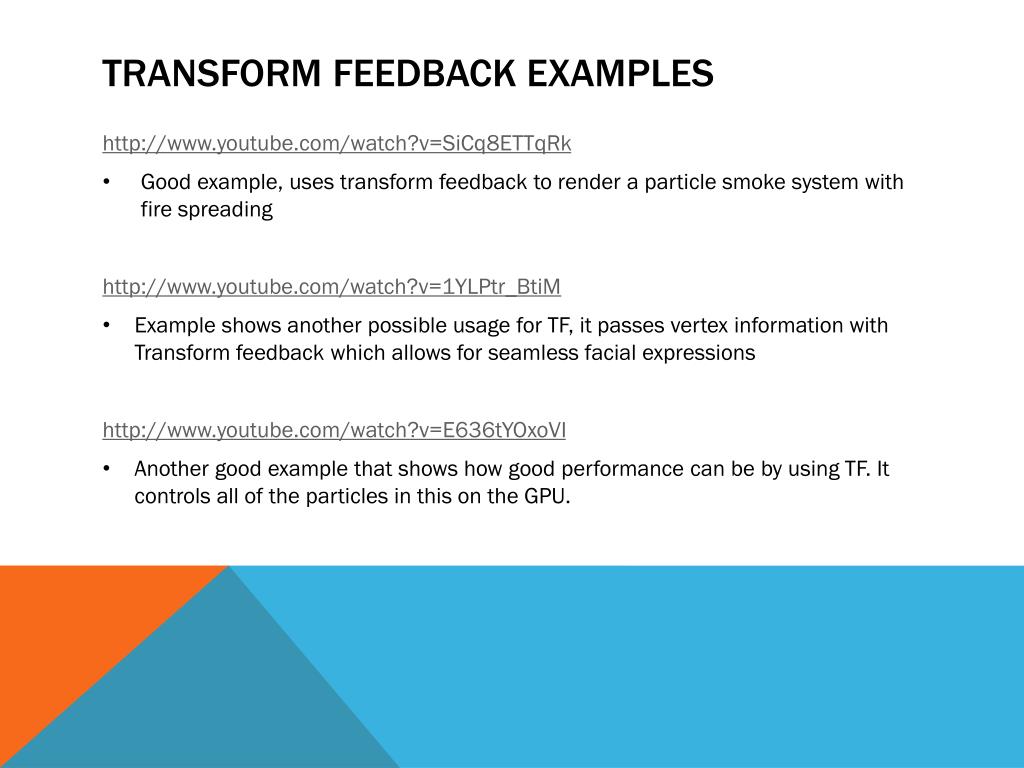 TRANSFORM FEEDBACK EXAMPLES

http://www.youtube.com/watch?v=SiCq8ETTqRk

• Good example, uses transform feedback to render a particle smoke system with fire spreading

http://www.youtube.com/watch?v=1YLPtr_BtiM

• Example shows another possible usage for TF, it passes vertex information with Transform feedback which allows for seamless facial expressions

http://www.youtube.com/watch?v=E636tYOxoVI

• Another good example that shows how good performance can be by using TF. It controls all of the particles in this on the GPU.